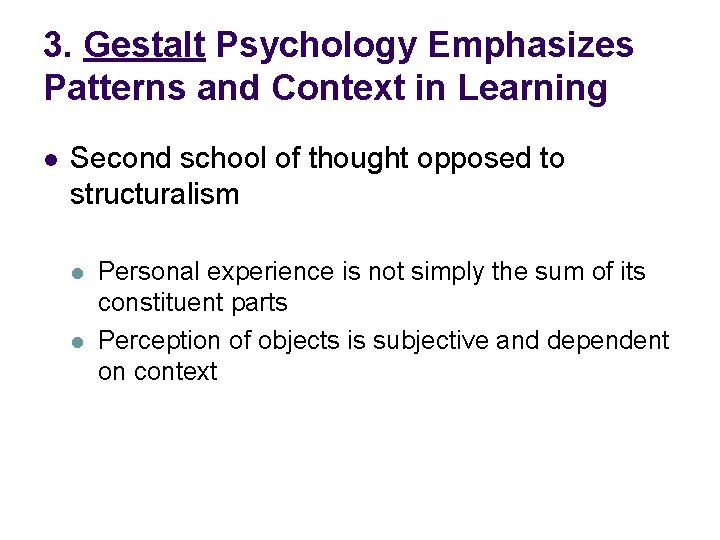 3. Gestalt Psychology Emphasizes Patterns and Context in Learning

- Second school of thought opposed to structuralism
  - Personal experience is not simply the sum of its constituent parts
  - Perception of objects is subjective and dependent on context